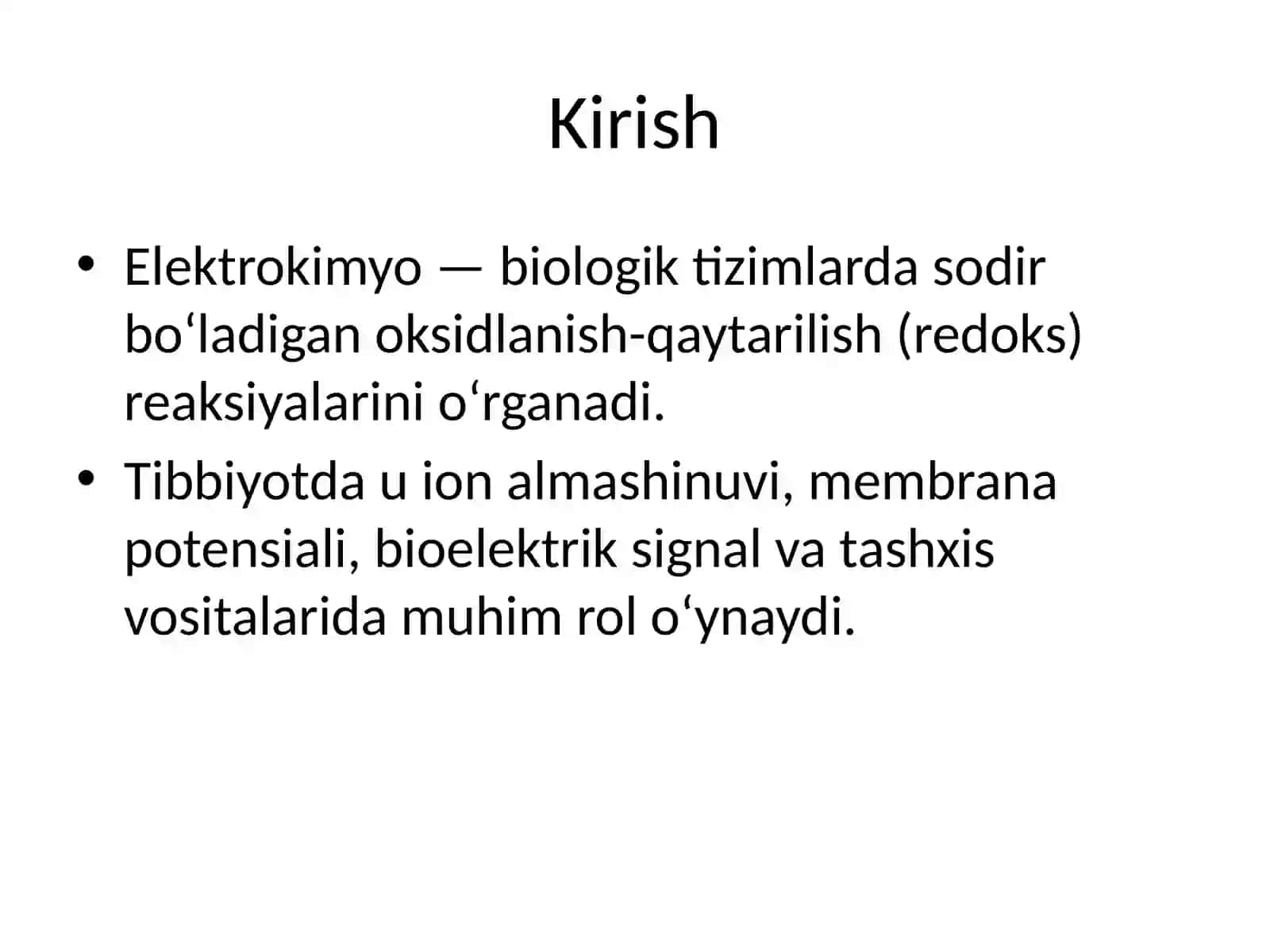 Kirish

• Elektrokimyo — biologik tizimlarda sodir bo‘ladigan oksidlanish-qaytarilish (redoks) reaksiyalarini o‘rganadi.

• Tibbiyotda u ion almashinuvi, membrana potensiali, bioelektrik signal va tashxis vositalarida muhim rol o‘ynaydi.